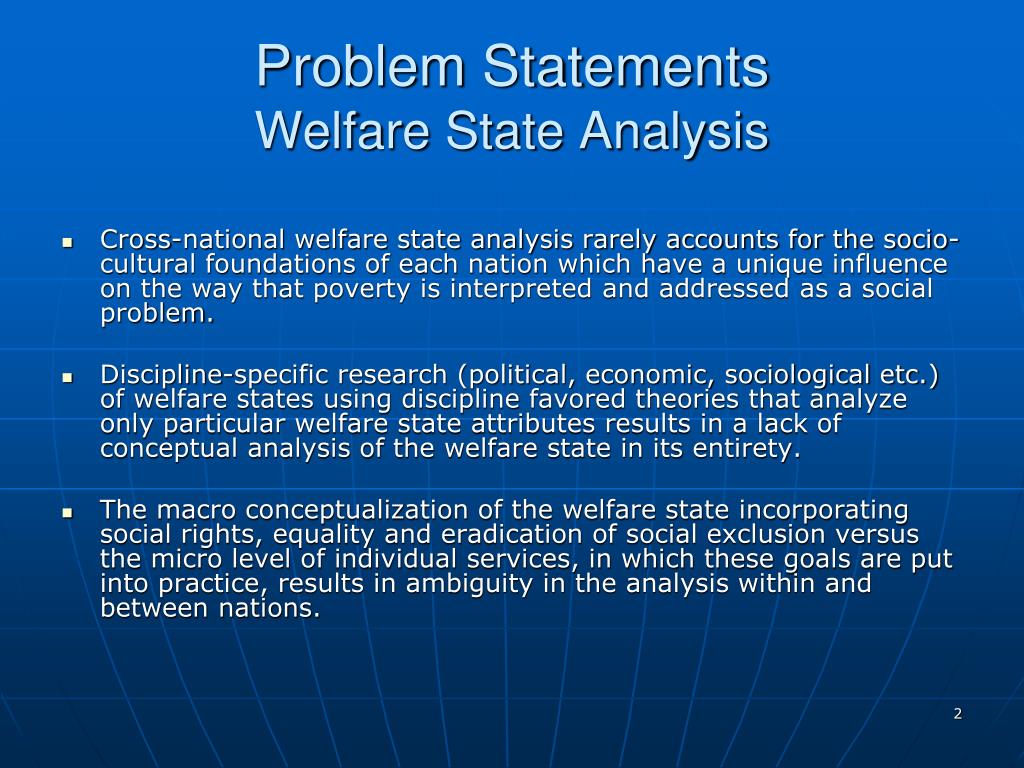 Problem Statements
Welfare State Analysis

- Cross-national welfare state analysis rarely accounts for the socio-cultural foundations of each nation which have a unique influence on the way that poverty is interpreted and addressed as a social problem.

- Discipline-specific research (political, economic, sociological etc.) of welfare states using discipline favored theories that analyze only particular welfare state attributes results in a lack of conceptual analysis of the welfare state in its entirety.

- The macro conceptualization of the welfare state incorporating social rights, equality and eradication of social exclusion versus the micro level of individual services, in which these goals are put into practice, results in ambiguity in the analysis within and between nations.

2